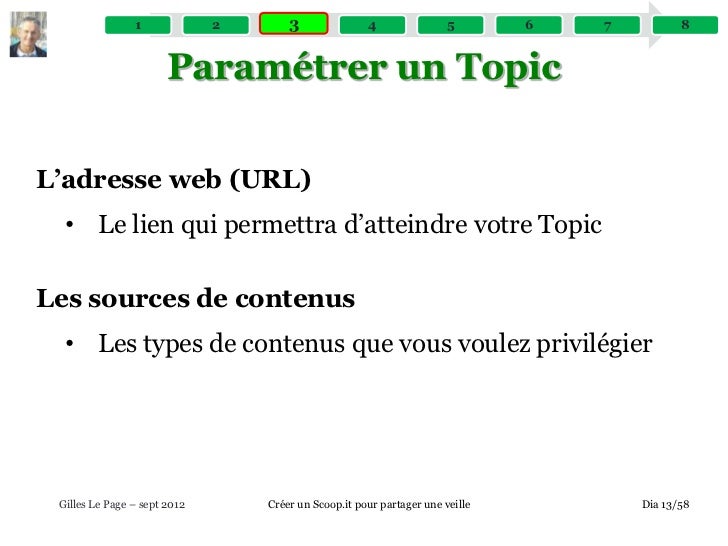 1 2 3 4 5 6 7 8

Paramétrer un Topic

L’adresse web (URL)

• Le lien qui permettra d’atteindre votre Topic

Les sources de contenus

• Les types de contenus que vous voulez privilégier

Gilles Le Page – sept 2012

Créer un Scoop.it pour partager une veille

Dia 13/58